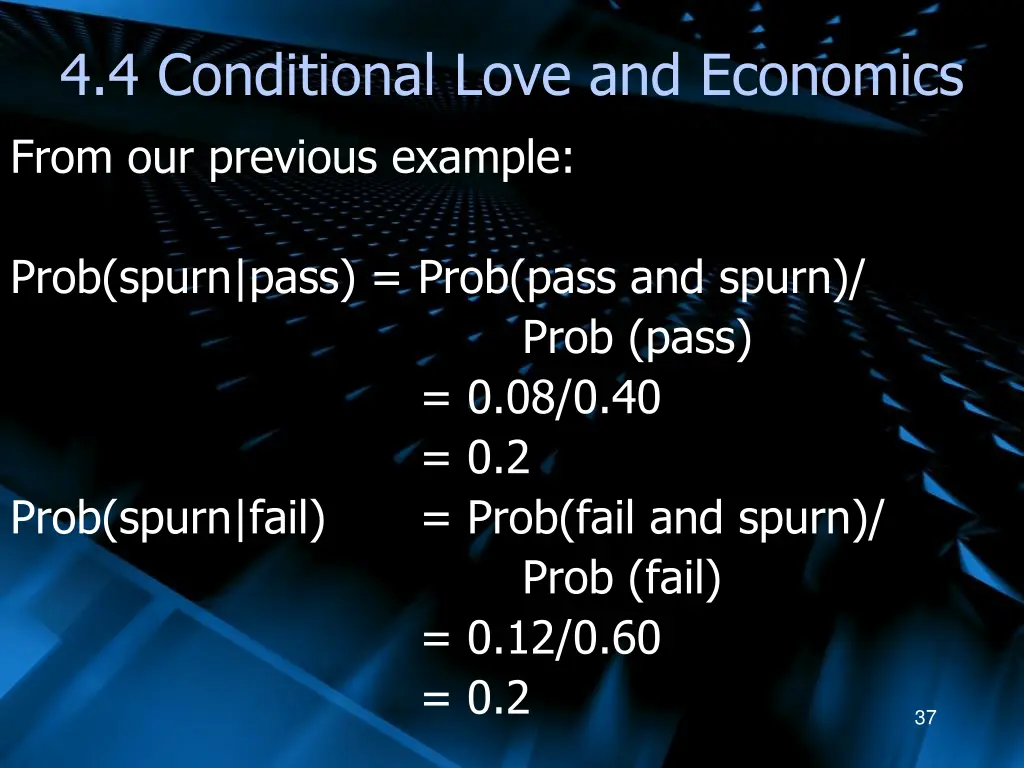 4.4 Conditional Love and Economics

From our previous example:

Prob(spurn|pass) = Prob(pass and spurn)/ Prob (pass)
= 0.08/0.40
= 0.2

Prob(spurn|fail) = Prob(fail and spurn)/ Prob (fail)
= 0.12/0.60
= 0.2

37